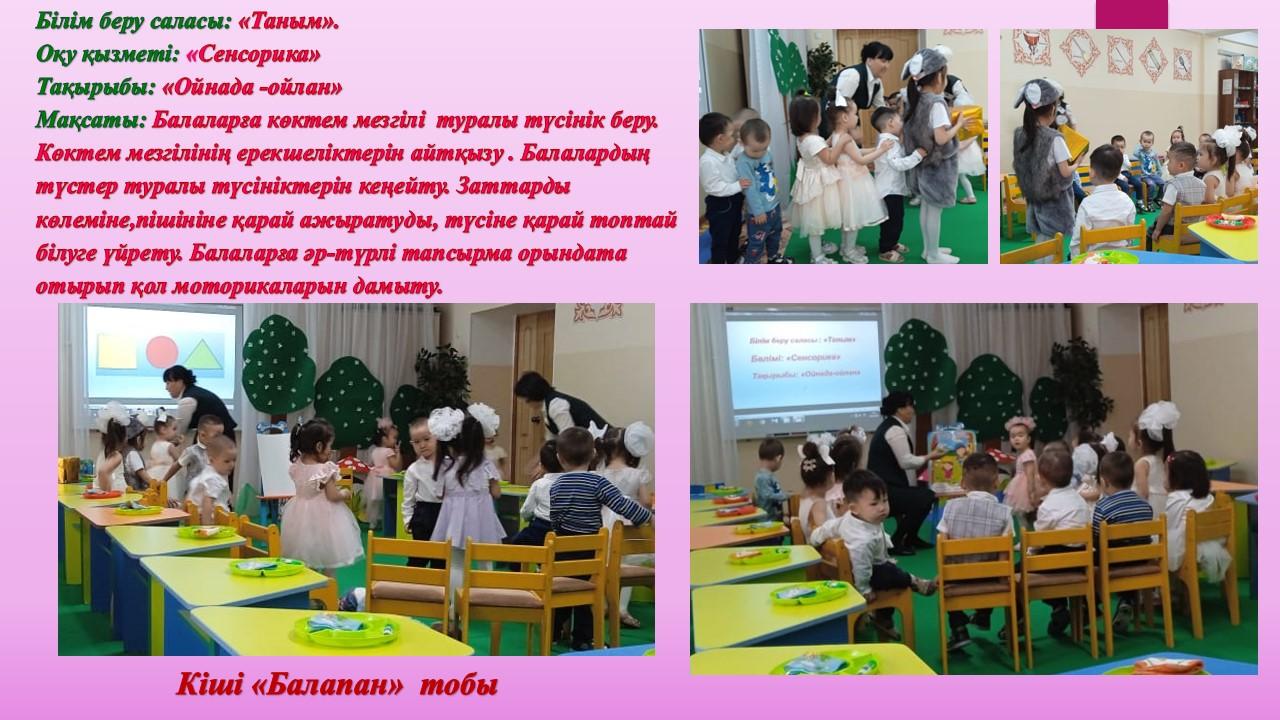 Білім беру саласы: «Таным».
Оқу қызметі: «Сенсорика»
Тақырыбы: «Ойнада -ойлан»
Мақсаты: Балаларға көктем мезгілі туралы түсінік беру. Көктем мезгілінің ерекшеліктерін айтқызу . Балалардың түстер туралы түсініктерін кеңейту. Заттарды көлеміне,пішініне қарай ажыратуды, түсіне қарай топтай білуге үйрету. Балаларға әр-түрлі тапсырма орындата отырып қол моторикаларын дамыту.

Білім беру саласы : «Таным»
Бөлімі: «Сенсорика»
Тақырыбы: «Ойнада-ойлан»

Кіші «Балапан» тобы